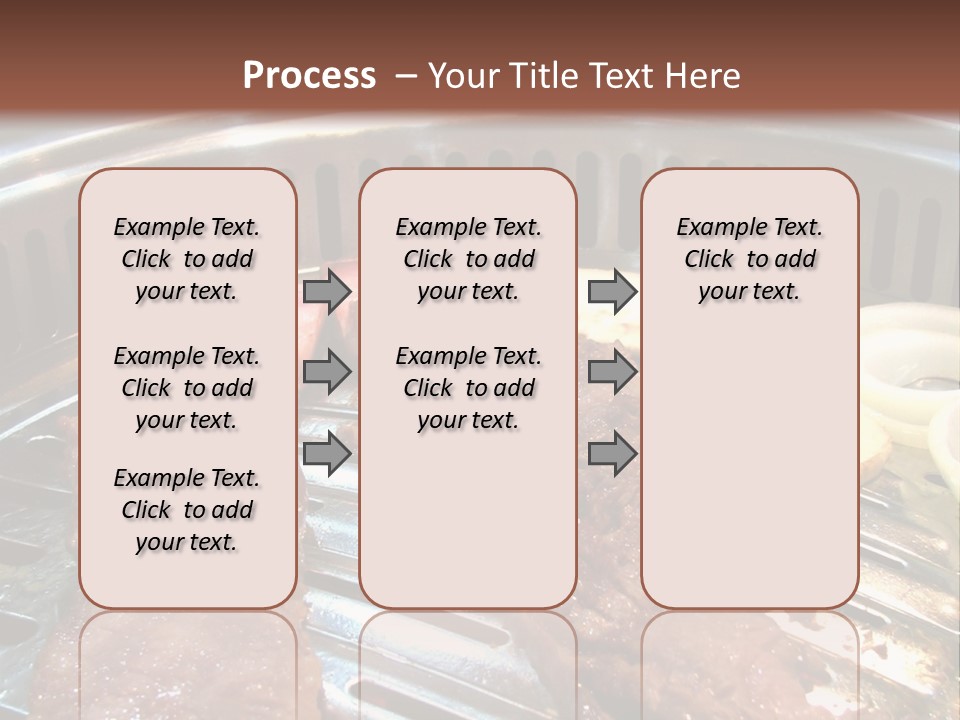 Process – Your Title Text Here

Example Text. Click to add your text.

Example Text. Click to add your text.

Example Text. Click to add your text.

Example Text. Click to add your text.

Example Text. Click to add your text.

Example Text. Click to add your text.